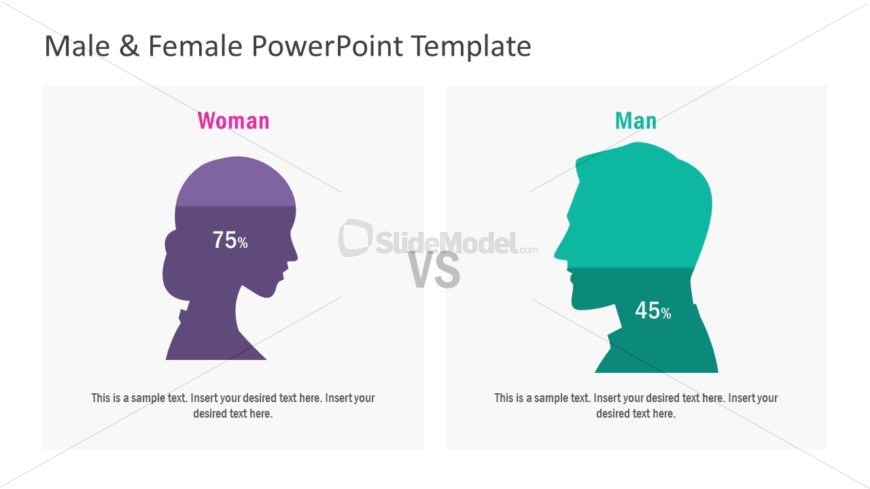 Male & Female PowerPoint Template

Woman

75%

This is a sample text. Insert your desired text here. Insert your desired text here.

SlideModel.com

VS

Man

45%

This is a sample text. Insert your desired text here. Insert your desired text here.